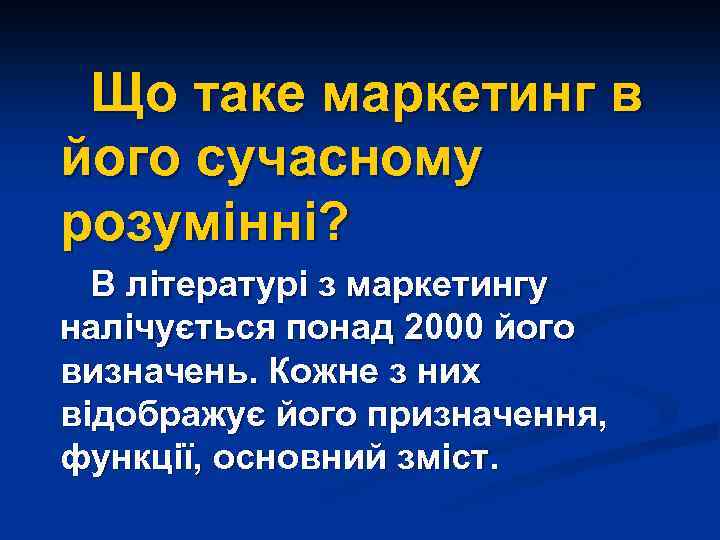 Що таке маркетинг в його сучасному розумінні?

В літературі з маркетингу налічується понад 2000 його визначень. Кожне з них відображує його призначення, функції, основний зміст.